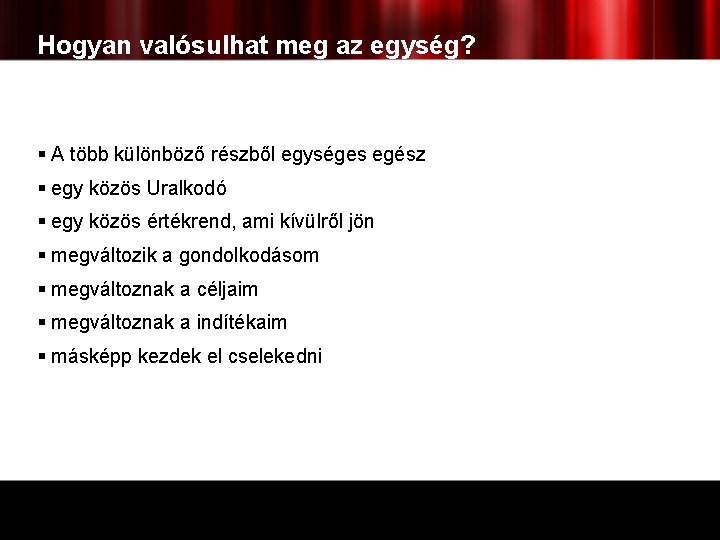 Hogyan valósulhat meg az egység?

▪ A több különböző részből egységes egész
▪ egy közös Uralkodó
▪ egy közös értékrend, ami kívülről jön
▪ megváltozik a gondolkodásom
▪ megváltoznak a céljaim
▪ megváltoznak a indítékaim
▪ másképp kezdek el cselekedni